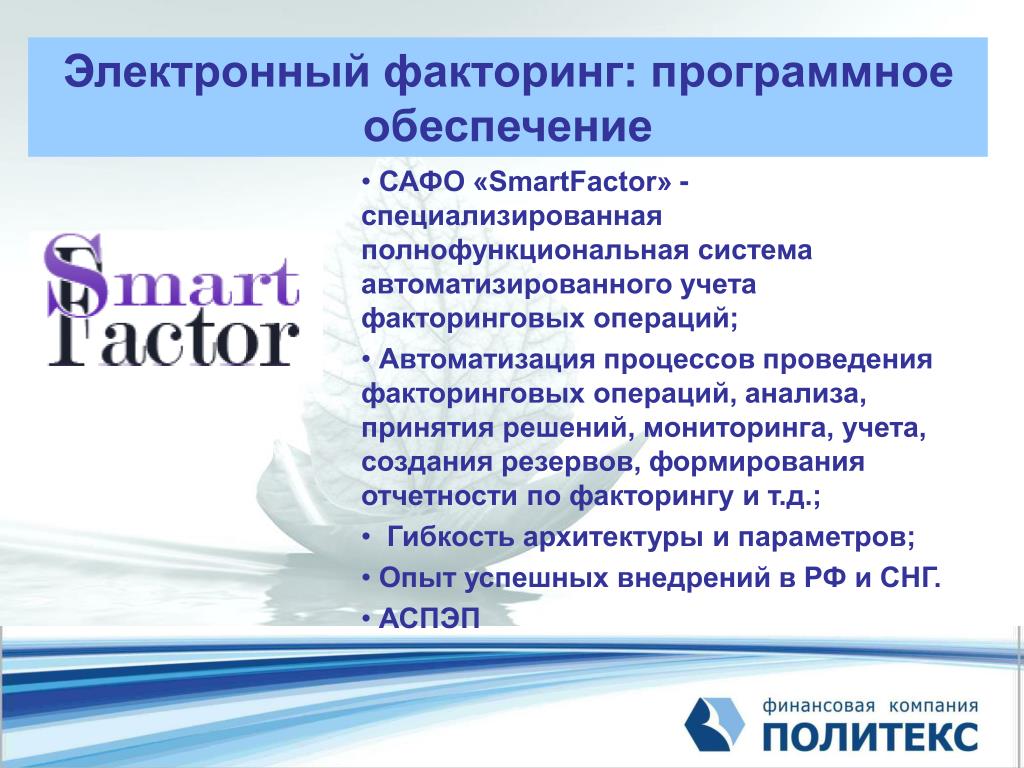 Электронный факторинг: программное обеспечение

Smart Factor

• САФО «SmartFactor» - специализированная полнофункциональная система автоматизированного учета факторинговых операций;

• Автоматизация процессов проведения факторинговых операций, анализа, принятия решений, мониторинга, учета, создания резервов, формирования отчетности по факторингу и т.д.;

• Гибкость архитектуры и параметров;

• Опыт успешных внедрений в РФ и СНГ.

• АСПЭП

финансовая компания
ПОЛИТЕКС